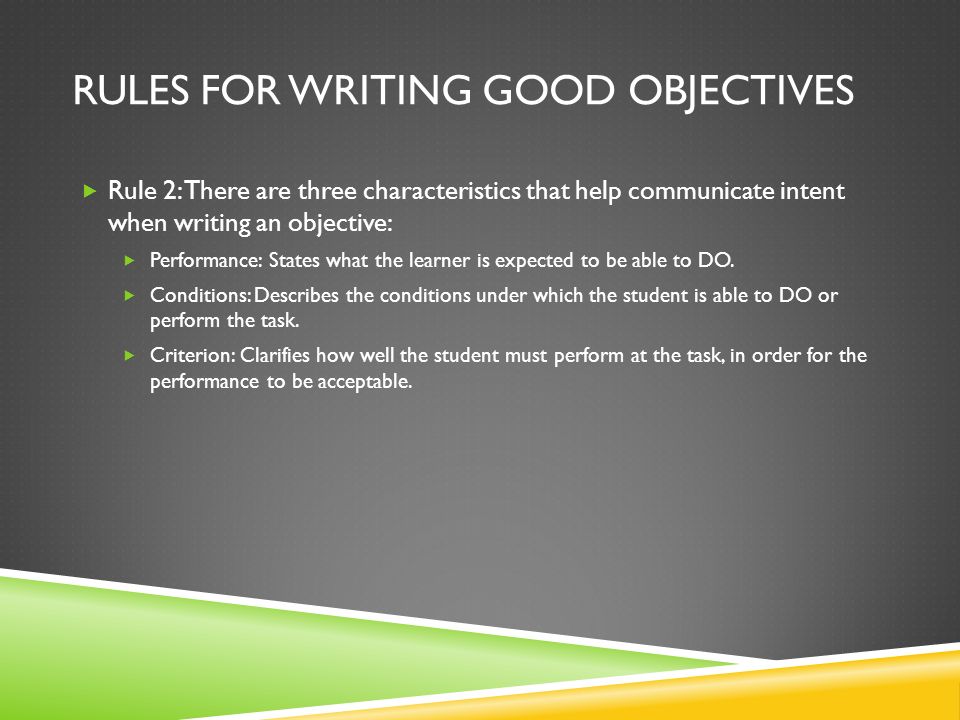 RULES FOR WRITING GOOD OBJECTIVES

Rule 2: There are three characteristics that help communicate intent when writing an objective:

Performance: States what the learner is expected to be able to DO.

Conditions: Describes the conditions under which the student is able to DO or perform the task.

Criterion: Clarifies how well the student must perform at the task, in order for the performance to be acceptable.